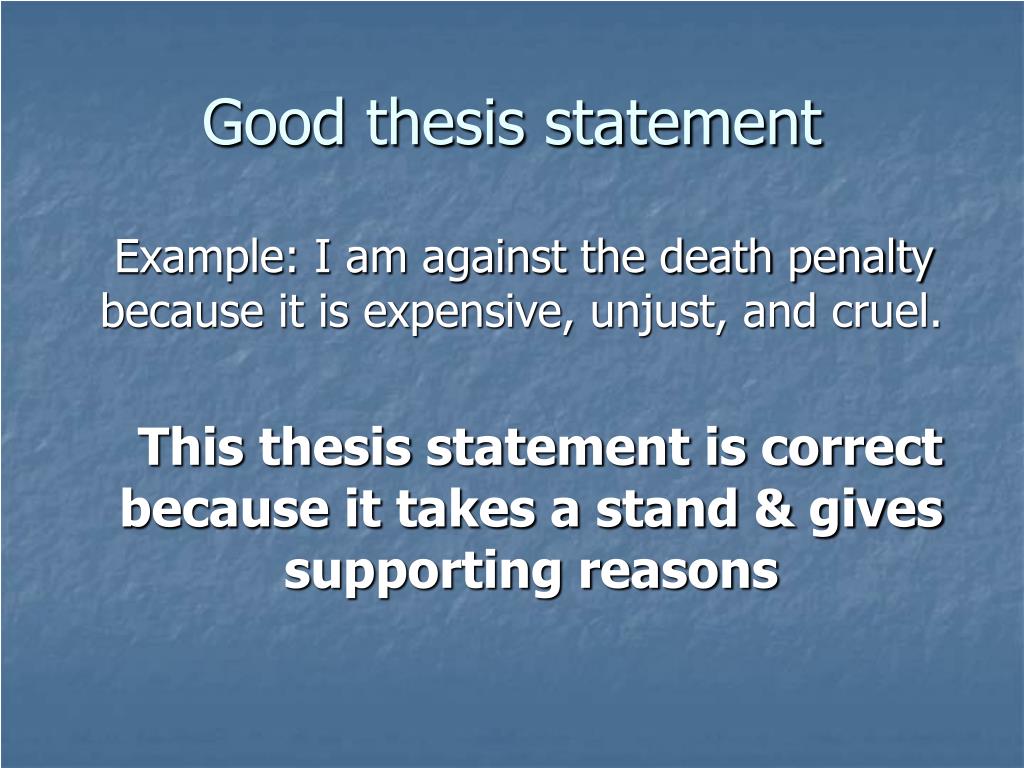 Good thesis statement

Example: I am against the death penalty because it is expensive, unjust, and cruel.

This thesis statement is correct because it takes a stand & gives supporting reasons